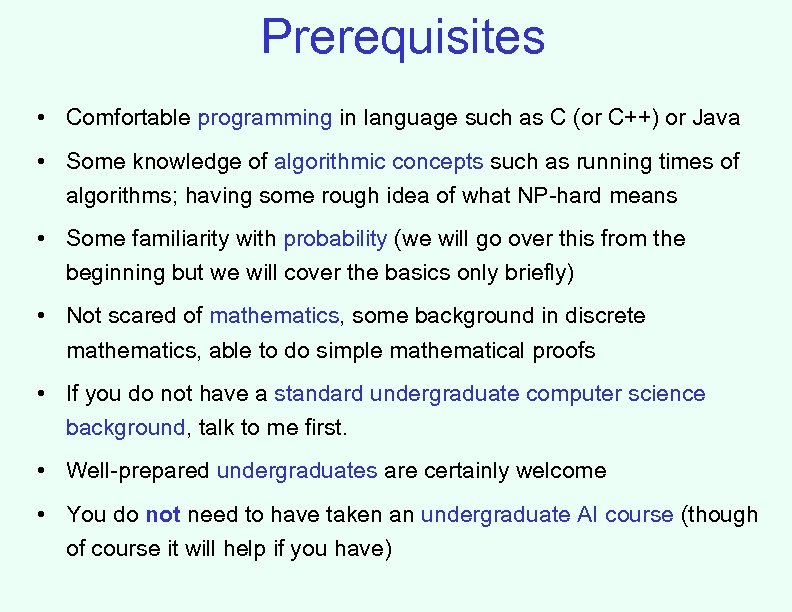 Prerequisites

• Comfortable programming in language such as C (or C++) or Java

• Some knowledge of algorithmic concepts such as running times of algorithms; having some rough idea of what NP-hard means

• Some familiarity with probability (we will go over this from the beginning but we will cover the basics only briefly)

• Not scared of mathematics, some background in discrete mathematics, able to do simple mathematical proofs

• If you do not have a standard undergraduate computer science background, talk to me first.

• Well-prepared undergraduates are certainly welcome

• You do not need to have taken an undergraduate AI course (though of course it will help if you have)